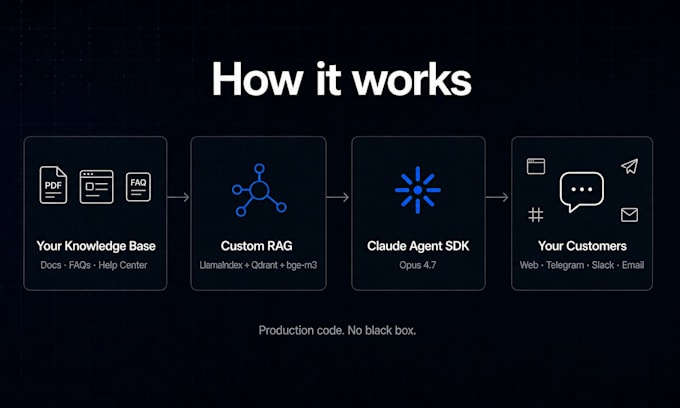 How it works

PDF

FAQ

Your Knowledge Base

Docs · FAQs · Help Center

Custom RAG

LlamaIndex + Qdrant + bge-m3

Claude Agent SDK

Opus 4.7

Your Customers

Web · Telegram · Slack · Email

Production code. No black box.